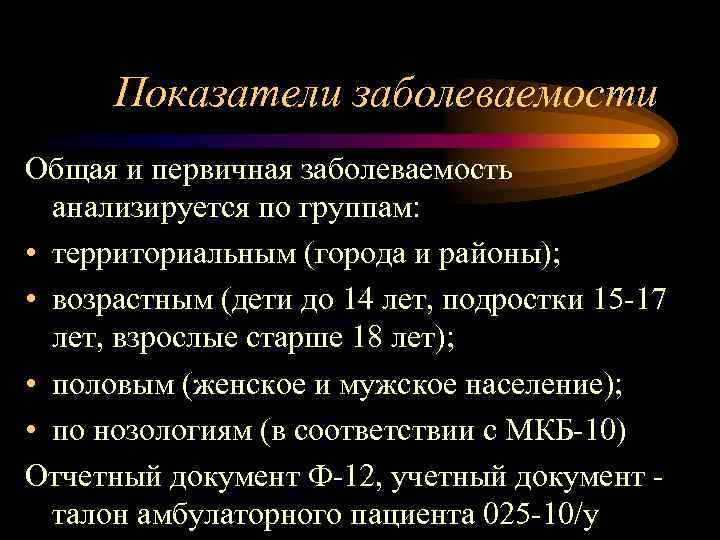 Показатели заболеваемости

Общая и первичная заболеваемость анализируется по группам:

• территориальным (города и районы);
• возрастным (дети до 14 лет, подростки 15-17 лет, взрослые старше 18 лет);
• половым (женское и мужское население);
• по нозологиям (в соответствии с МКБ-10)

Отчетный документ Ф-12, учетный документ - талон амбулаторного пациента 025-10/у